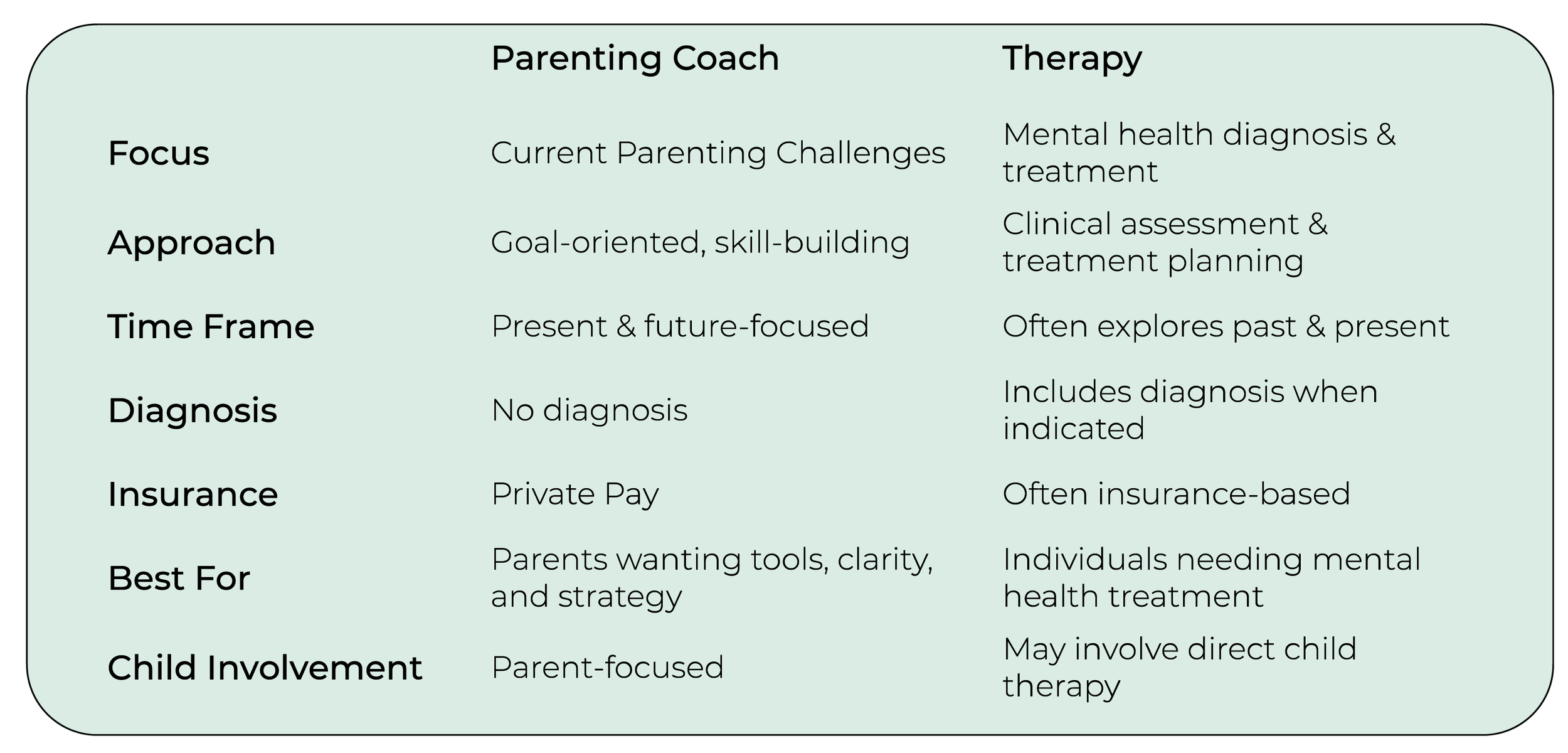 |  | Parenting Coach | Therapy |
|---|---|---|
| Focus | Current Parenting Challenges | Mental health diagnosis & treatment |
| Approach | Goal-oriented, skill-building | Clinical assessment & treatment planning |
| Time Frame | Present & future-focused | Often explores past & present |
| Diagnosis | No diagnosis | Includes diagnosis when indicated |
| Insurance | Private Pay | Often insurance-based |
| Best For | Parents wanting tools, clarity, and strategy | Individuals needing mental health treatment |
| Child Involvement | Parent-focused | May involve direct child therapy |